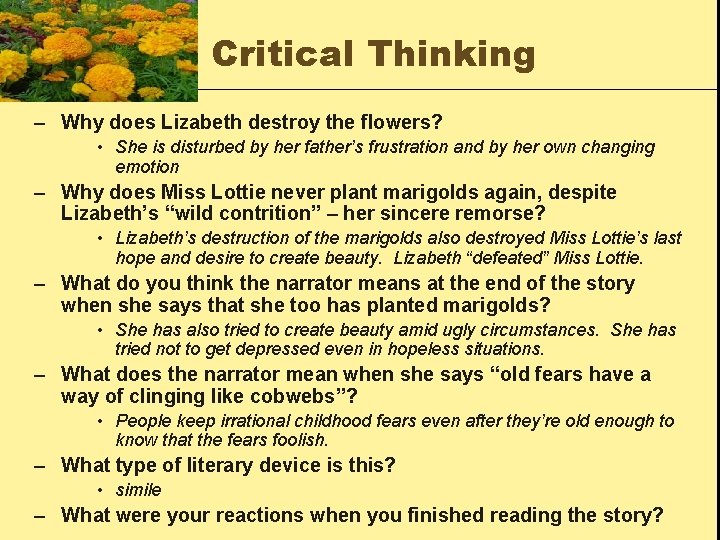 Critical Thinking

– Why does Lizabeth destroy the flowers?

• She is disturbed by her father's frustration and by her own changing emotion

– Why does Miss Lottie never plant marigolds again, despite Lizabeth's "wild contrition" – her sincere remorse?

• Lizabeth's destruction of the marigolds also destroyed Miss Lottie's last hope and desire to create beauty. Lizabeth "defeated" Miss Lottie.

– What do you think the narrator means at the end of the story when she says that she too has planted marigolds?

• She has also tried to create beauty amid ugly circumstances. She has tried not to get depressed even in hopeless situations.

– What does the narrator mean when she says "old fears have a way of clinging like cobwebs"?

• People keep irrational childhood fears even after they're old enough to know that the fears foolish.

– What type of literary device is this?

• simile

– What were your reactions when you finished reading the story?